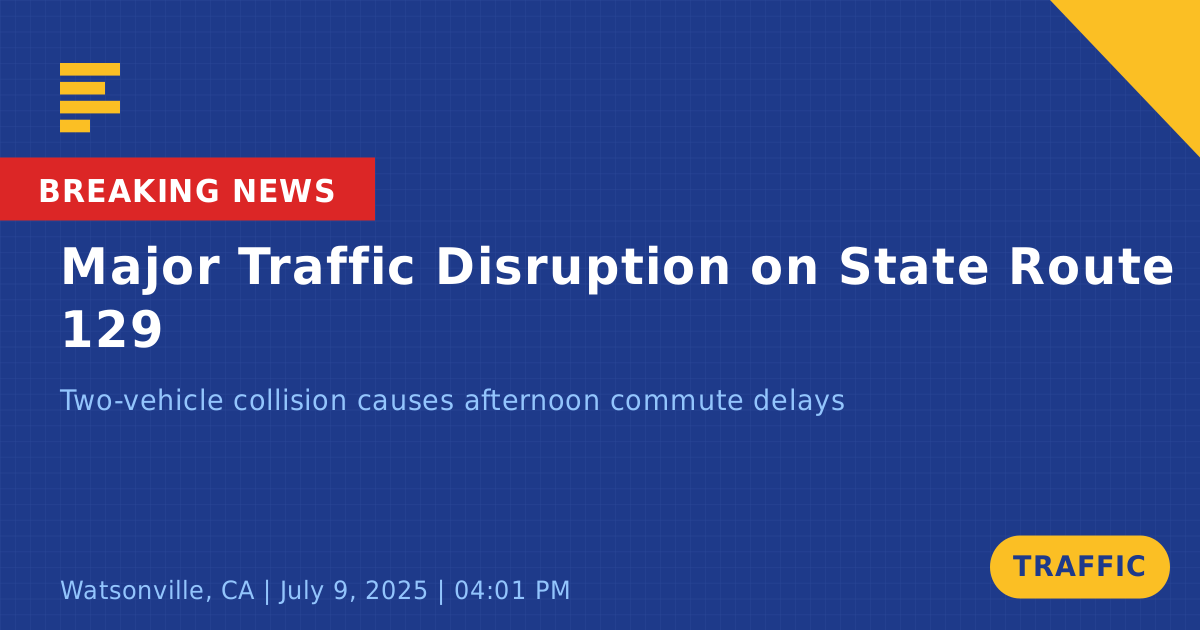 BREAKING NEWS

Major Traffic Disruption on State Route 129

Two-vehicle collision causes afternoon commute delays

Watsonville, CA | July 9, 2025 | 04:01 PM

TRAFFIC